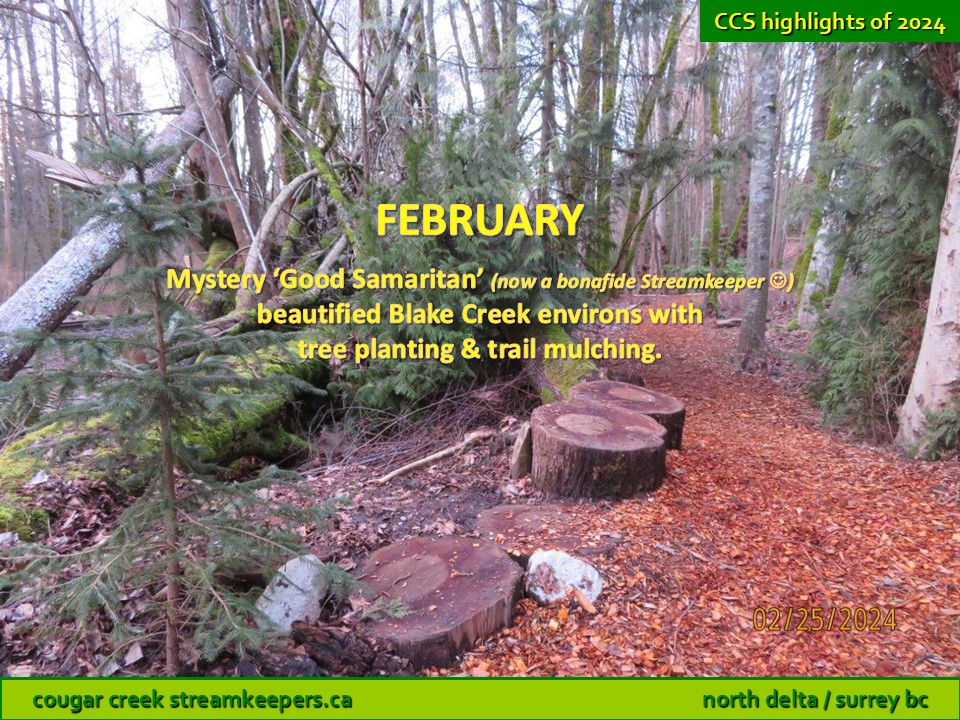 CCS highlights of 2024

FEBRUARY

Mystery 'Good Samaritan' (now a bonafide Streamkeeper ☺) beautified Blake Creek environs with tree planting & trail mulching.

02/25/2024

cougar creek streamkeepers.ca

north delta / surrey bc